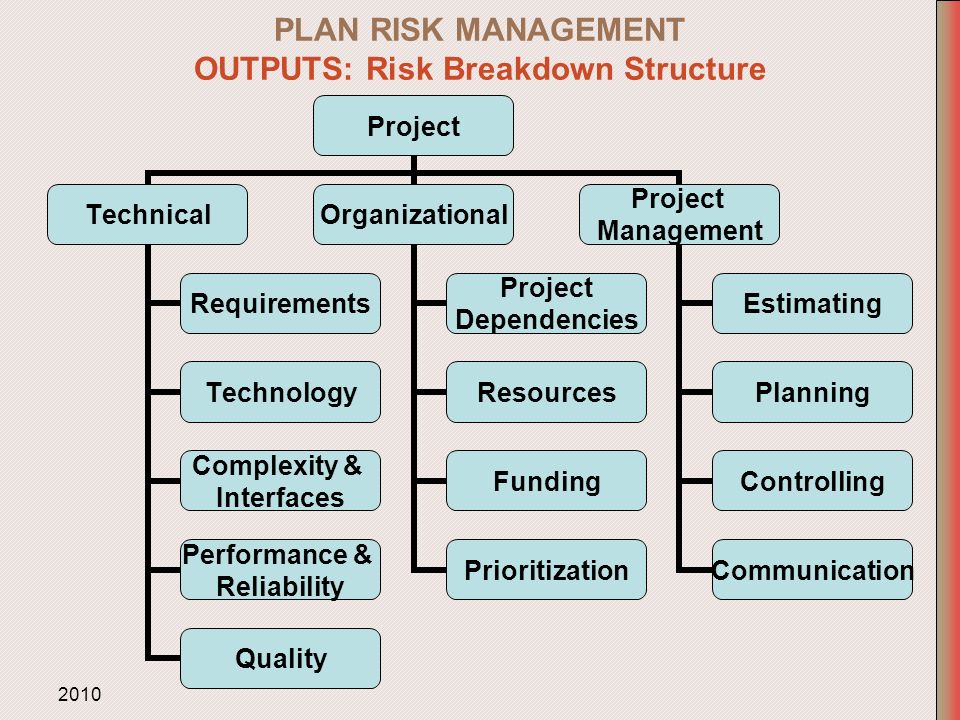 PLAN RISK MANAGEMENT
OUTPUTS: Risk Breakdown Structure

Project

Technical

Requirements

Technology

Complexity & Interfaces

Performance & Reliability

Quality

Organizational

Project Dependencies

Resources

Funding

Prioritization

Project Management

Estimating

Planning

Controlling

Communication

2010